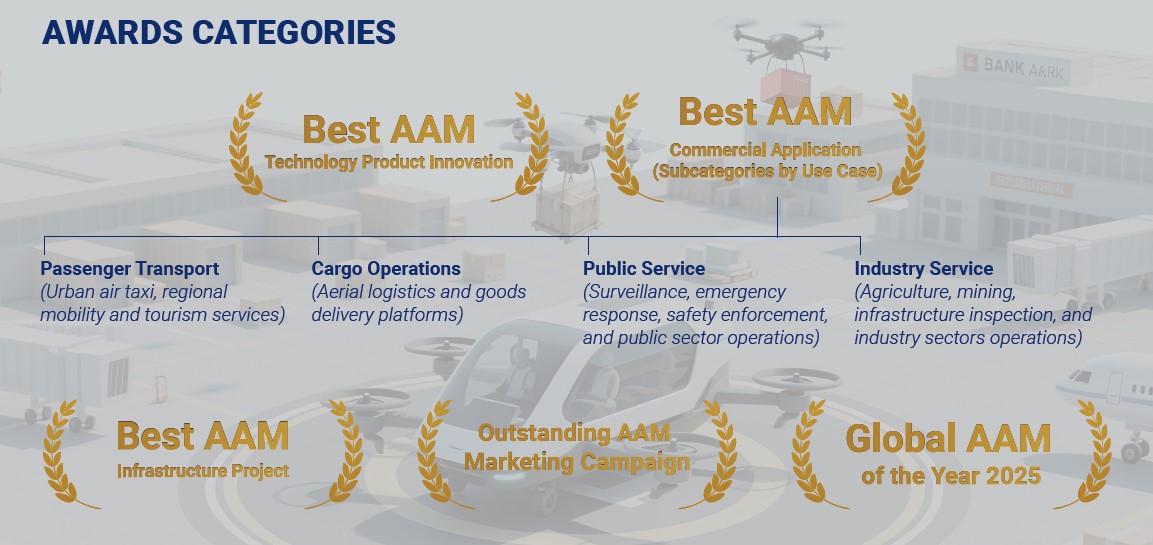 AWARDS CATEGORIES

BANK AARK

Best AAM
Technology Product Innovation

Best AAM
Commercial Application
(Subcategories by Use Case)

Passenger Transport
(Urban air taxi, regional mobility and tourism services)

Cargo Operations
(Aerial logistics and goods delivery platforms)

Public Service
(Surveillance, emergency response, safety enforcement, and public sector operations)

Industry Service
(Agriculture, mining, infrastructure inspection, and industry sectors operations)

Best AAM
Infrastructure Project

Outstanding AAM
Marketing Campaign

Global AAM
of the Year 2025